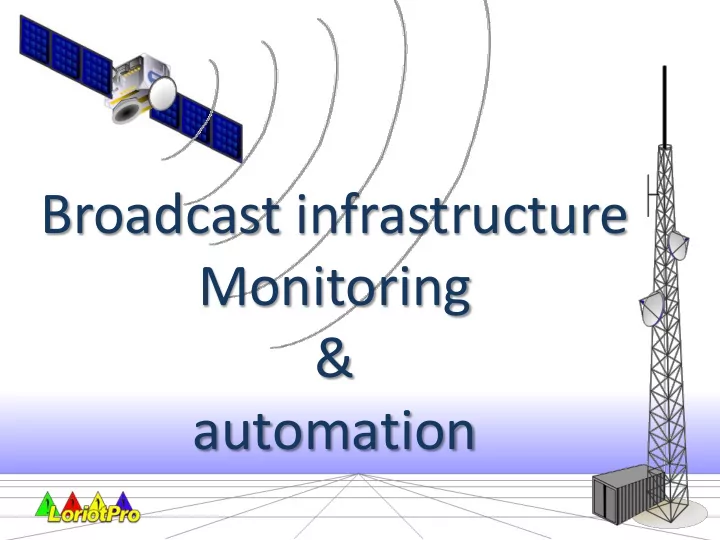 Broadcast infrastructure
Monitoring
&
automation

LoriotPro